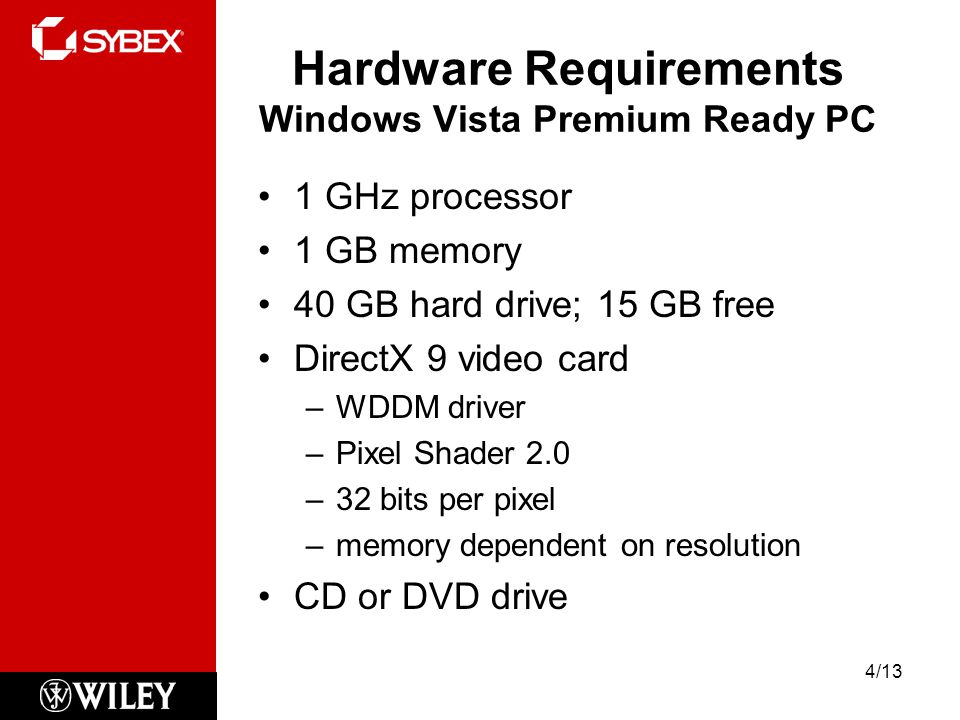 SYBEX

Hardware Requirements
Windows Vista Premium Ready PC

• 1 GHz processor
• 1 GB memory
• 40 GB hard drive; 15 GB free
• DirectX 9 video card
– WDDM driver
– Pixel Shader 2.0
– 32 bits per pixel
– memory dependent on resolution
• CD or DVD drive

WILEY

4/13